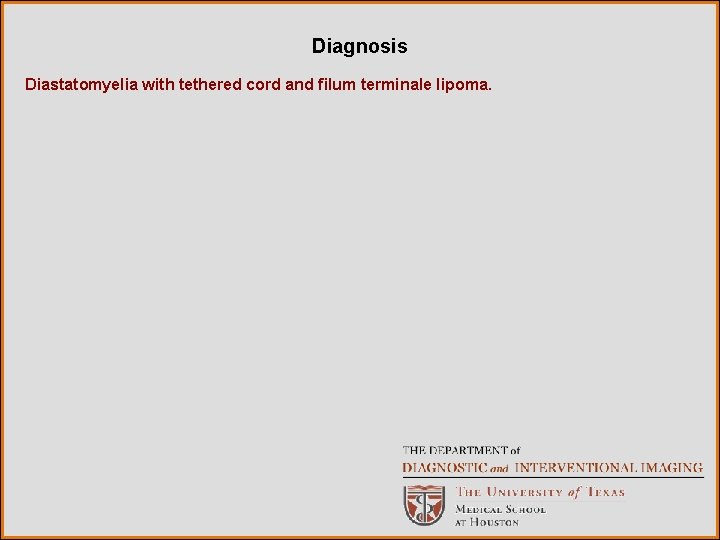 Diagnosis

Diastatomyelia with tethered cord and filum terminale lipoma.

THE DEPARTMENT of
DIAGNOSTIC and INTERVENTIONAL IMAGING

THE UNIVERSITY of TEXAS
MEDICAL SCHOOL
AT HOUSTON